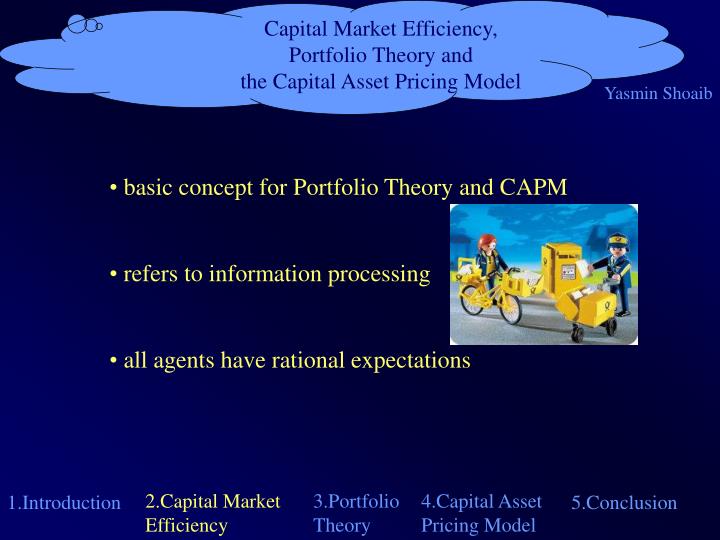 Capital Market Efficiency,
Portfolio Theory and
the Capital Asset Pricing Model

Yasmin Shoaib

• basic concept for Portfolio Theory and CAPM

• refers to information processing

• all agents have rational expectations

1.Introduction

2.Capital Market Efficiency

3.Portfolio Theory

4.Capital Asset Pricing Model

5.Conclusion